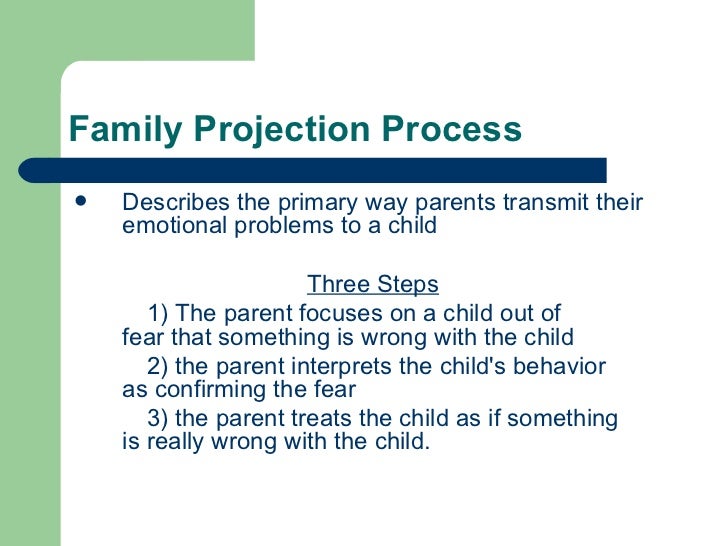 Family Projection Process

• Describes the primary way parents transmit their emotional problems to a child

Three Steps

1) The parent focuses on a child out of fear that something is wrong with the child

2) the parent interprets the child's behavior as confirming the fear

3) the parent treats the child as if something is really wrong with the child.